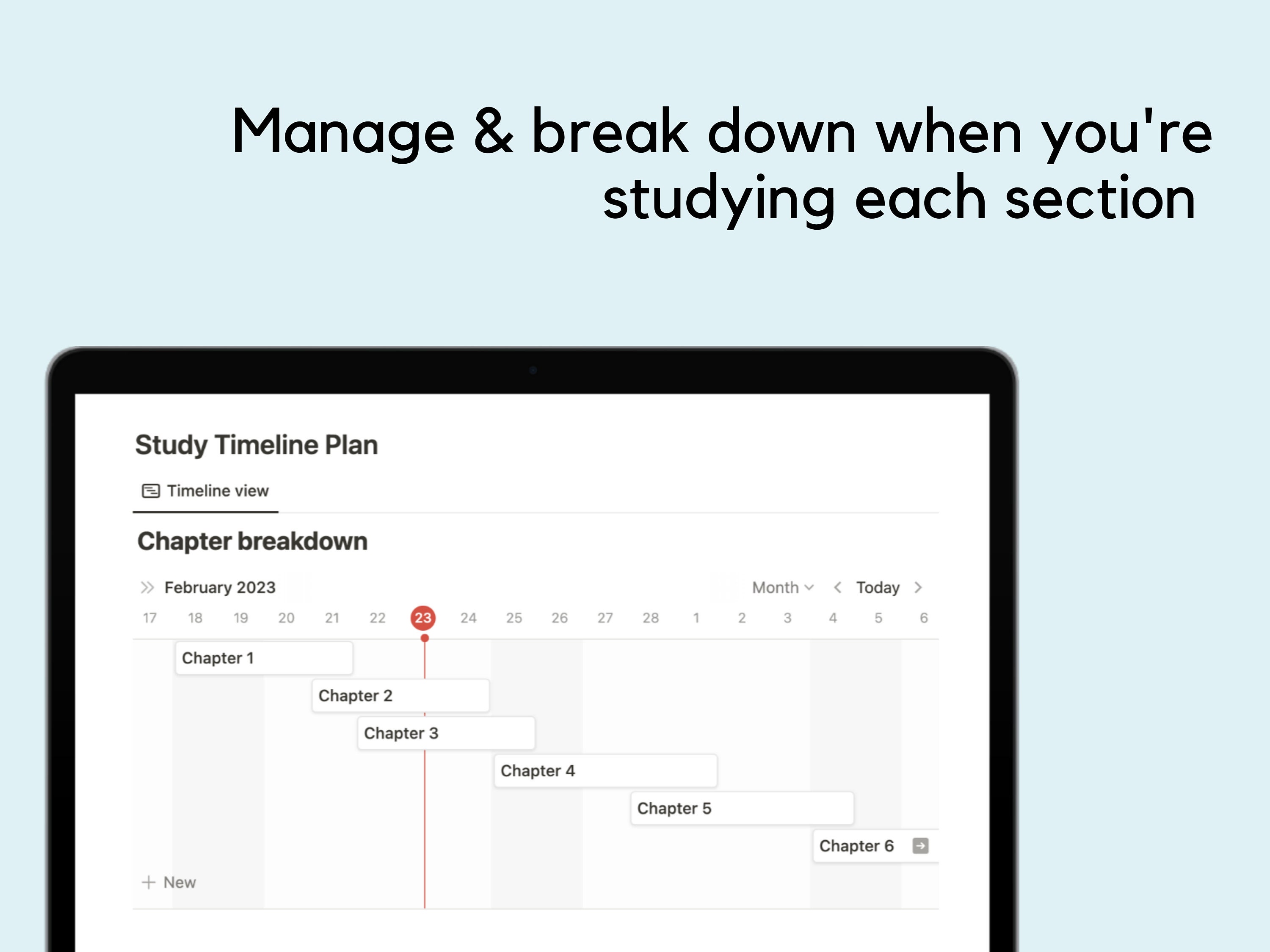 Manage & break down when you're studying each section

Study Timeline Plan

Timeline view

Chapter breakdown

February 2023

Month Today

17 18 19 20 21 22 23 24 25 26 27 28 1 2 3 4 5 6

Chapter 1

Chapter 2

Chapter 3

Chapter 4

Chapter 5

Chapter 6

+ New